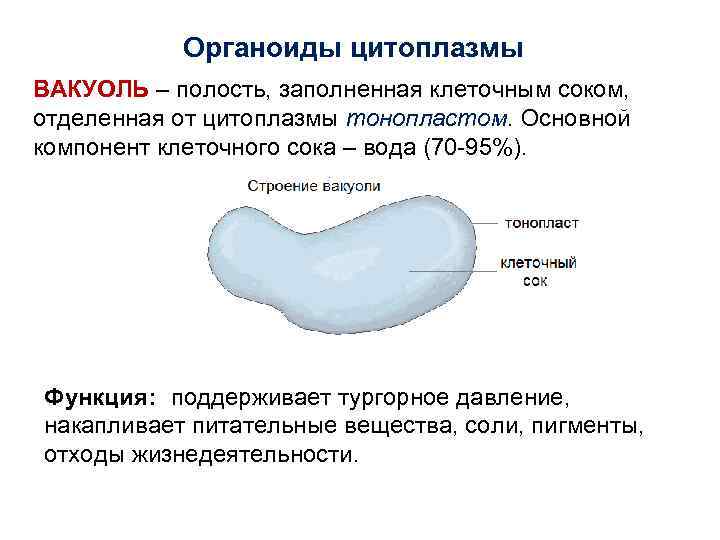 Органоиды цитоплазмы

ВАКУОЛЬ – полость, заполненная клеточным соком, отделенная от цитоплазмы тонопластом. Основной компонент клеточного сока – вода (70-95%).

Строение вакуоли

тонопласт

клеточный сок

Функция: поддерживает тургорное давление, накапливает питательные вещества, соли, пигменты, отходы жизнедеятельности.